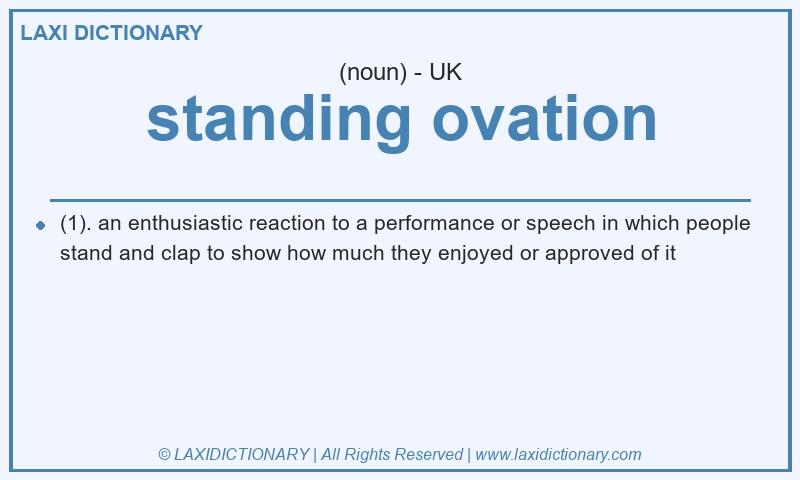 LAXI DICTIONARY

(noun) - UK

standing ovation

(1). an enthusiastic reaction to a performance or speech in which people stand and clap to show how much they enjoyed or approved of it

© LAXIDICTIONARY | All Rights Reserved | www.laxidictionary.com